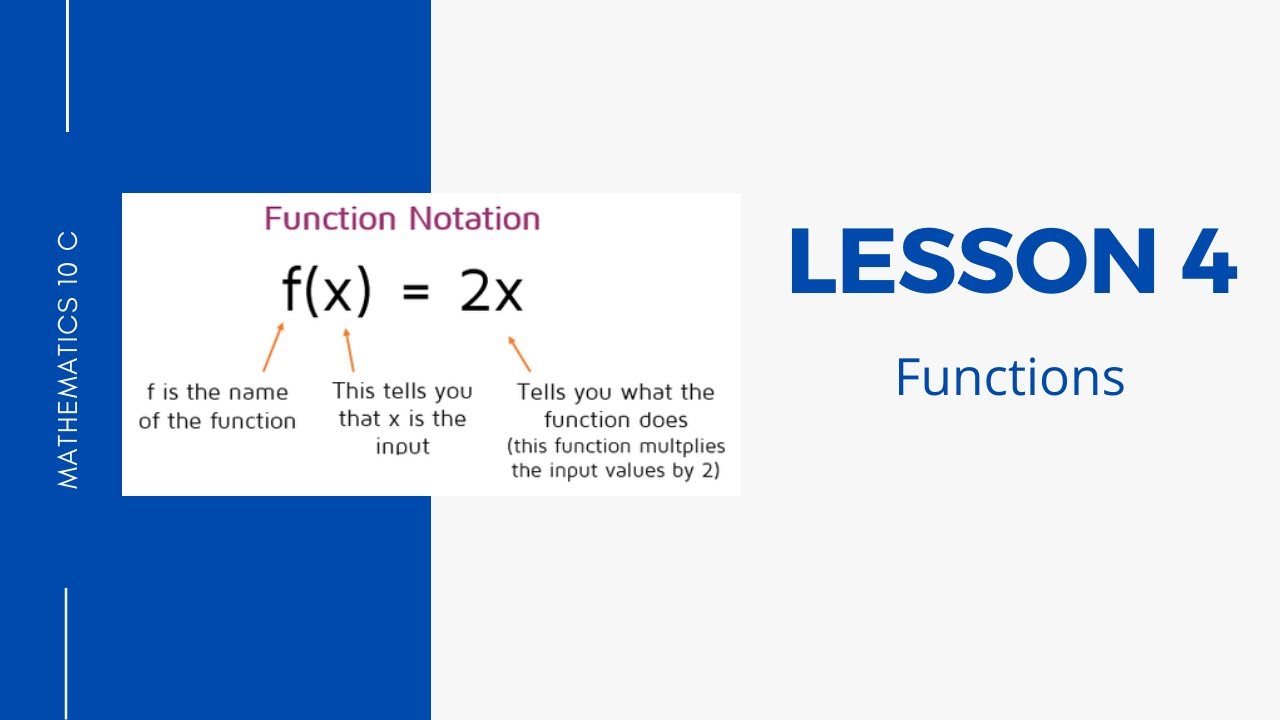 MATHEMATICS 10 C

Function Notation

$f(x) = 2x$

f is the name of the function

This tells you that x is the input

Tells you what the function does (this function multplies the input values by 2)

LESSON 4

Functions